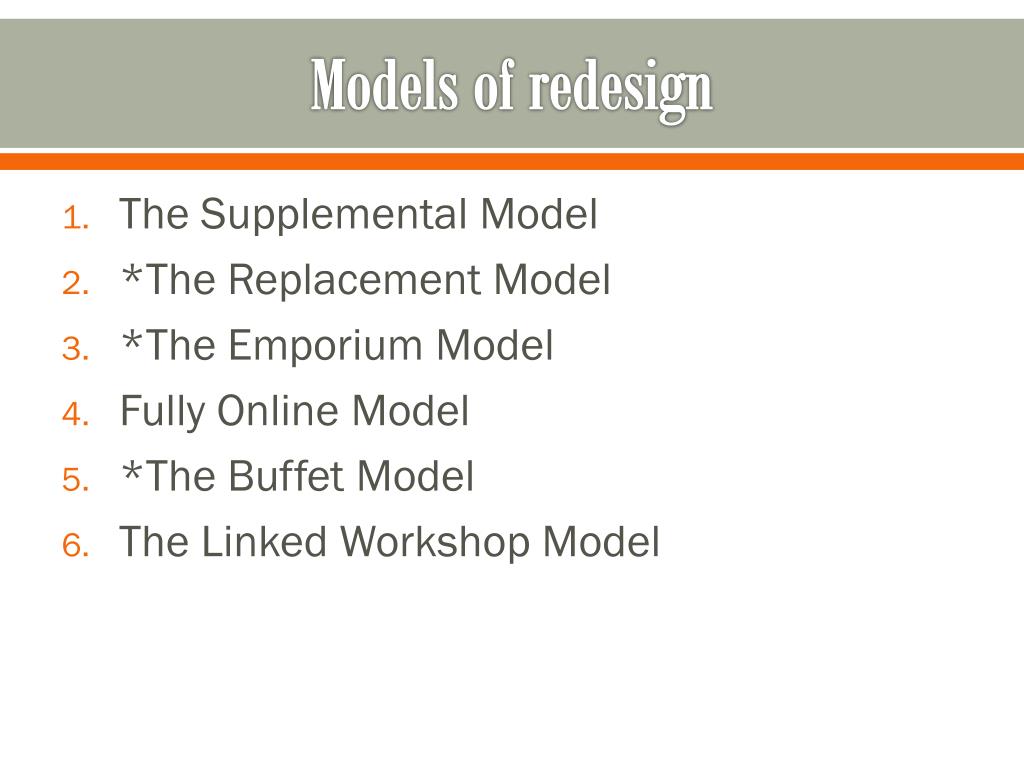 Models of redesign

1. The Supplemental Model
2. *The Replacement Model
3. *The Emporium Model
4. Fully Online Model
5. *The Buffet Model
6. The Linked Workshop Model